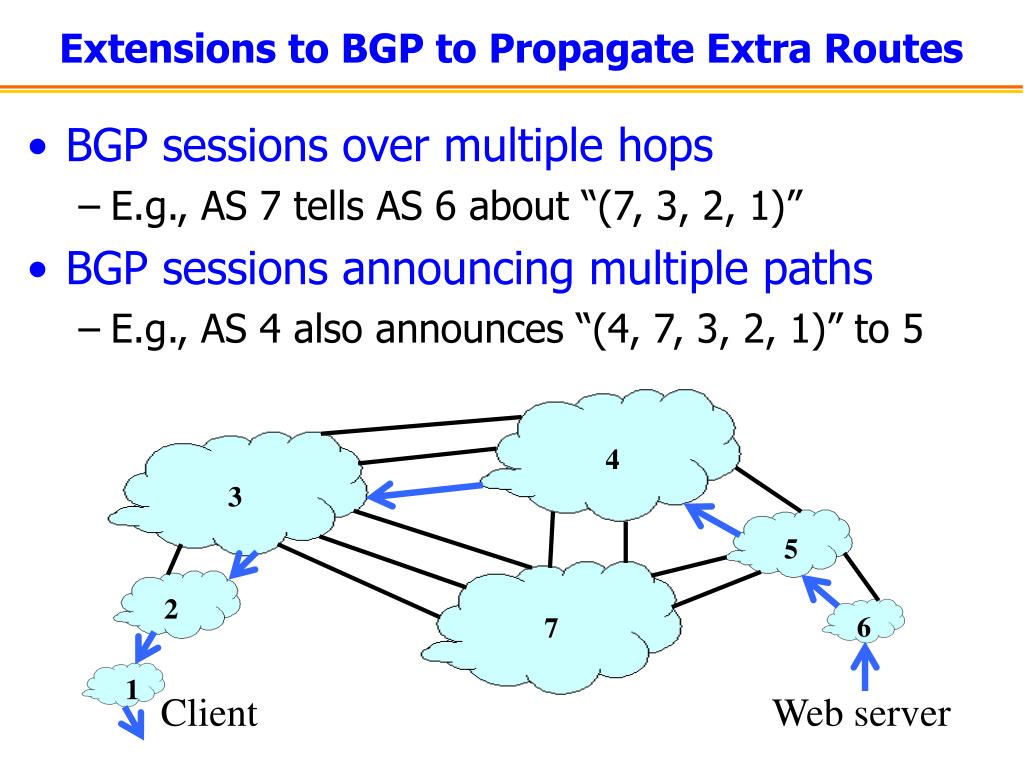 Extensions to BGP to Propagate Extra Routes

• BGP sessions over multiple hops
– E.g., AS 7 tells AS 6 about “(7, 3, 2, 1)”

• BGP sessions announcing multiple paths
– E.g., AS 4 also announces “(4, 7, 3, 2, 1)” to 5

4
3
5
2
7
6
1
Client
Web server